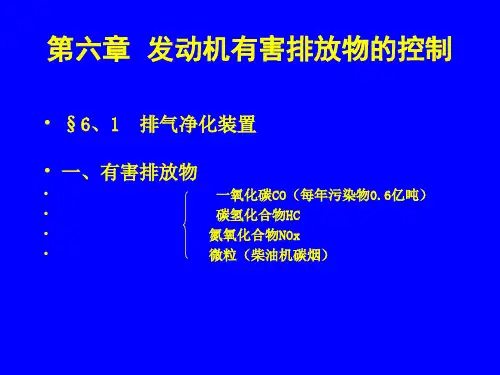 第六章 发动机有害排放物的控制

• §6、1 排气净化装置

• 一、有害排放物
• 一氧化碳CO（每年污染物0.6亿吨）
• 碳氢化合物HC
• 氮氧化合物NOx
• 微粒（柴油机碳烟）